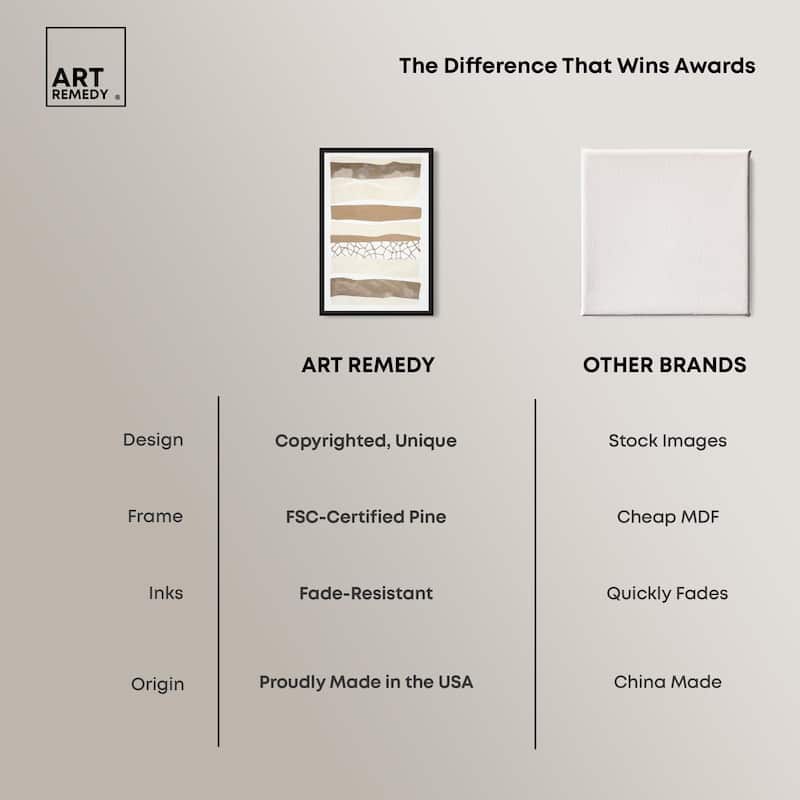 ART REMEDY ®

The Difference That Wins Awards

| | ART REMEDY | OTHER BRANDS |
|---|---|---|
| Design | Copyrighted, Unique | Stock Images |
| Frame | FSC-Certified Pine | Cheap MDF |
| Inks | Fade-Resistant | Quickly Fades |
| Origin | Proudly Made in the USA | China Made |